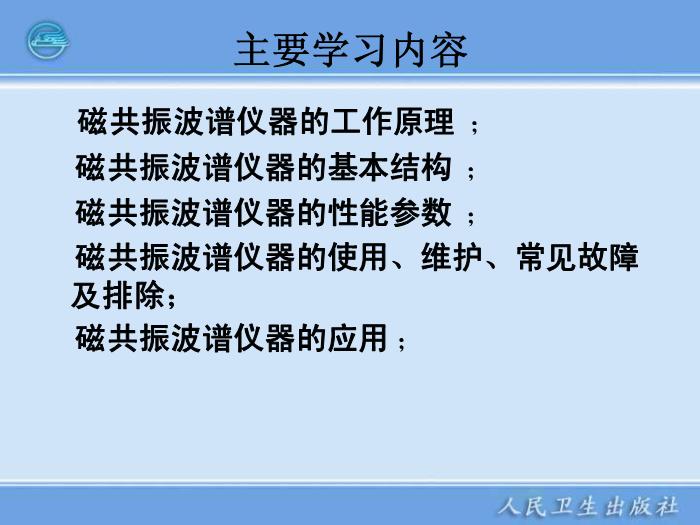 主要学习内容

磁共振波谱仪器的工作原理 ；

磁共振波谱仪器的基本结构 ；

磁共振波谱仪器的性能参数 ；

磁共振波谱仪器的使用、维护、常见故障及排除；

磁共振波谱仪器的应用；

人民卫生出版社